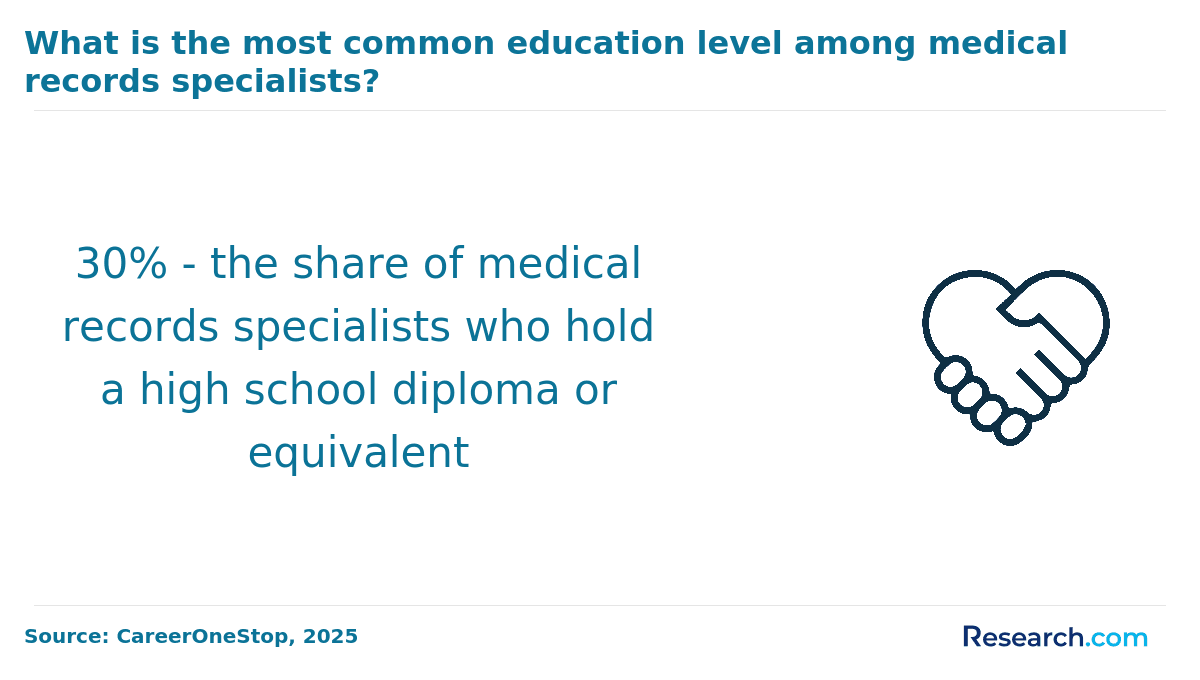 What is the most common education level among medical records specialists?

30% - the share of medical records specialists who hold a high school diploma or equivalent

Source: CareerOneStop, 2025

Research.com